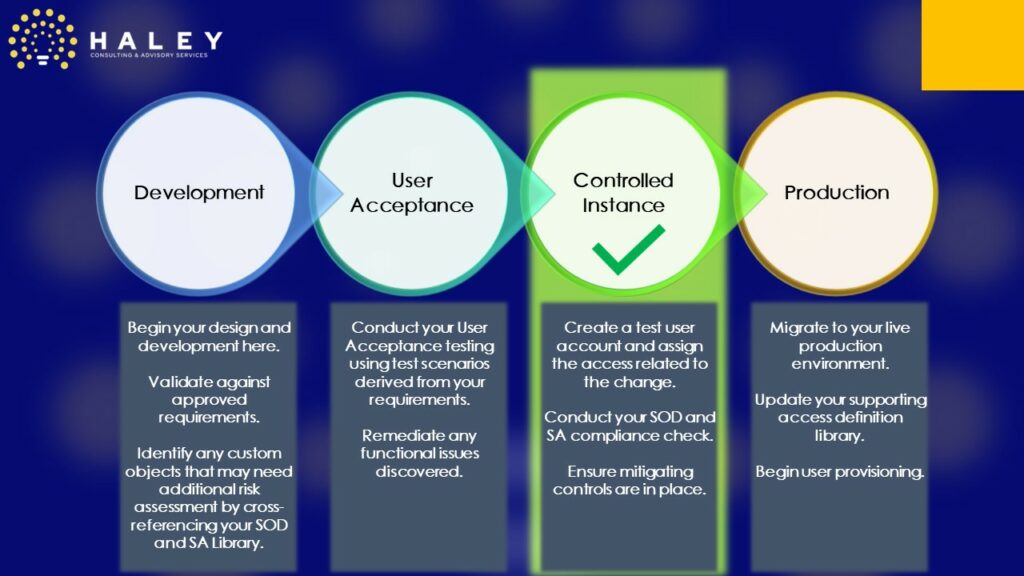 HALEY
CONSULTING & ADVISORY SERVICES

Development

User Acceptance

Controlled Instance

Production

Begin your design and development here.

Validate against approved requirements.

Identify any custom objects that may need additional risk assessment by cross-referencing your SOD and SA Library.

Conduct your User Acceptance testing using test scenarios derived from your requirements.

Remediate any functional issues discovered.

Create a test user account and assign the access related to the change.

Conduct your SOD and SA compliance check.

Ensure mitigating controls are in place.

Migrate to your live production environment.

Update your supporting access definition library.

Begin user provisioning.